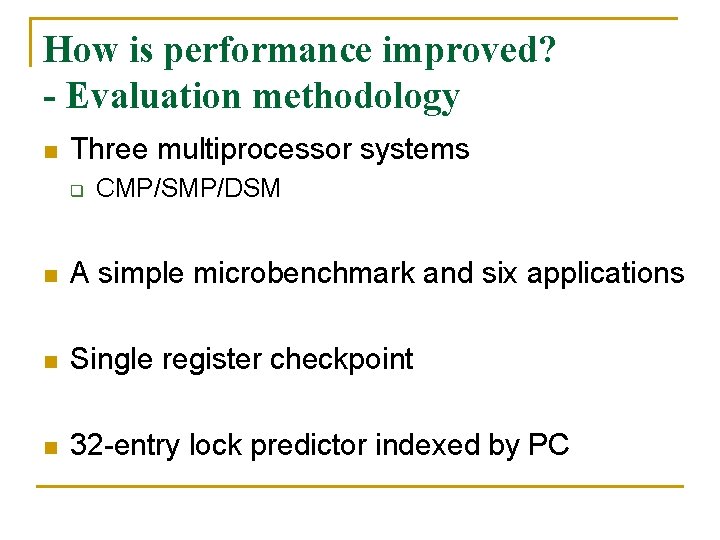 How is performance improved?
- Evaluation methodology

Three multiprocessor systems
CMP/SMP/DSM

A simple microbenchmark and six applications

Single register checkpoint

32-entry lock predictor indexed by PC